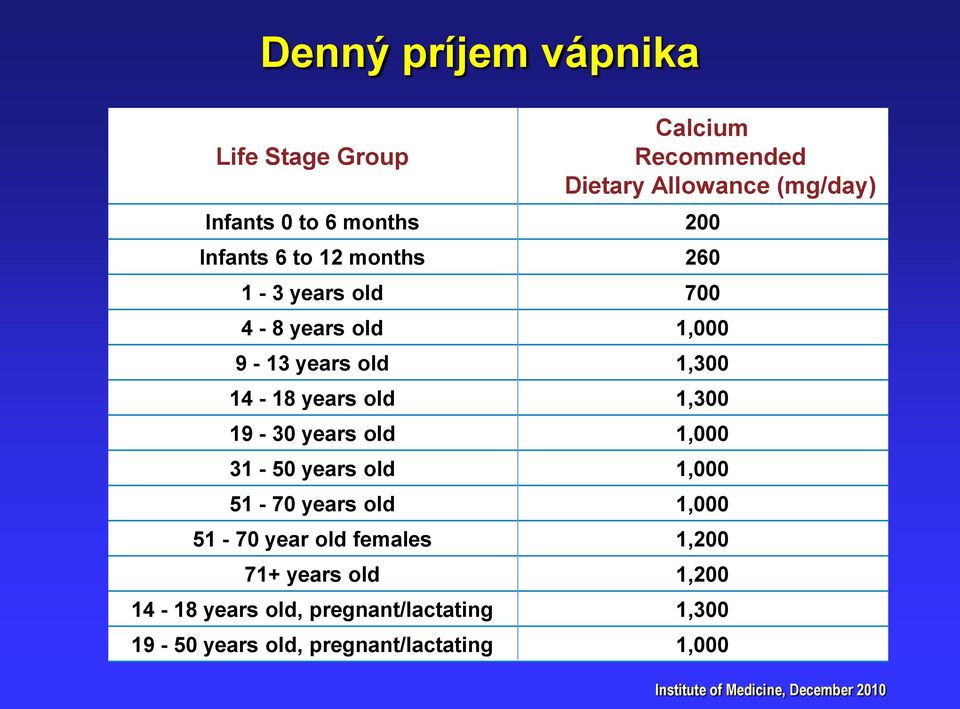 Denný príjem vápnika

| Life Stage Group | Calcium Recommended Dietary Allowance (mg/day) |
|---|---|
| Infants 0 to 6 months | 200 |
| Infants 6 to 12 months | 260 |
| 1 - 3 years old | 700 |
| 4 - 8 years old | 1,000 |
| 9 - 13 years old | 1,300 |
| 14 - 18 years old | 1,300 |
| 19 - 30 years old | 1,000 |
| 31 - 50 years old | 1,000 |
| 51 - 70 years old | 1,000 |
| 51 - 70 year old females | 1,200 |
| 71+ years old | 1,200 |
| 14 - 18 years old, pregnant/lactating | 1,300 |
| 19 - 50 years old, pregnant/lactating | 1,000 |

Institute of Medicine, December 2010